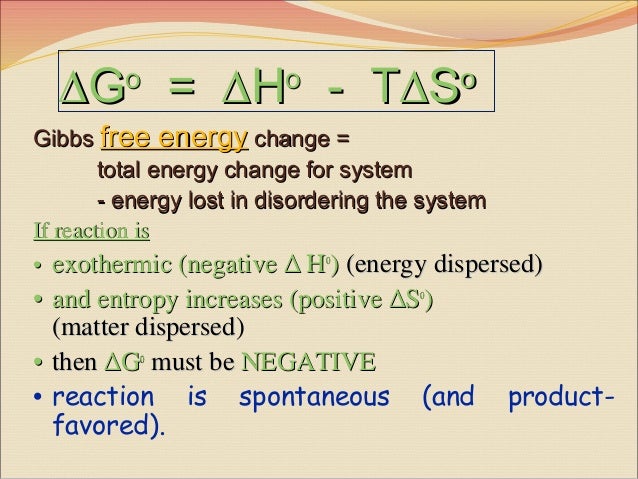 $\Delta G^o = \Delta H^o - T\Delta S^o$

Gibbs free energy change =
total energy change for system
- energy lost in disordering the system

If reaction is

• exothermic (negative $\Delta H^o$) (energy dispersed)

• and entropy increases (positive $\Delta S^o$) (matter dispersed)

• then $\Delta G^o$ must be NEGATIVE

• reaction is spontaneous (and product-favored).